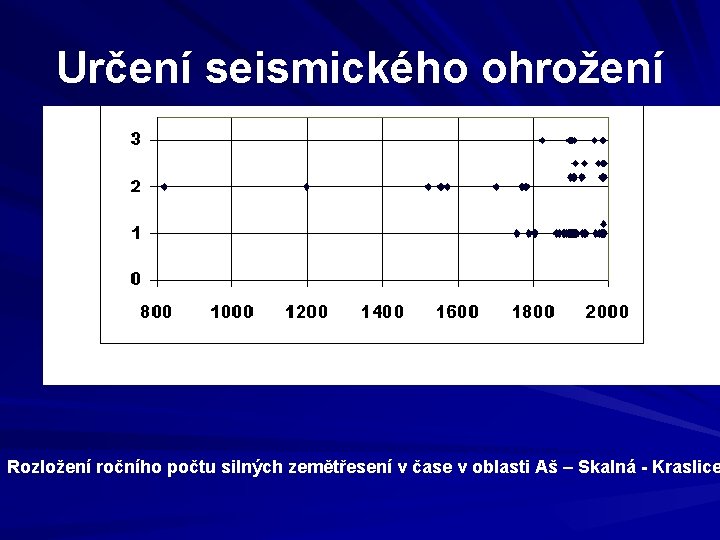 Určení seismického ohrožení

3
2
1
0
800 1000 1200 1400 1600 1800 2000

Rozložení ročního počtu silných zemětřesení v čase v oblasti Aš – Skalná - Kraslice